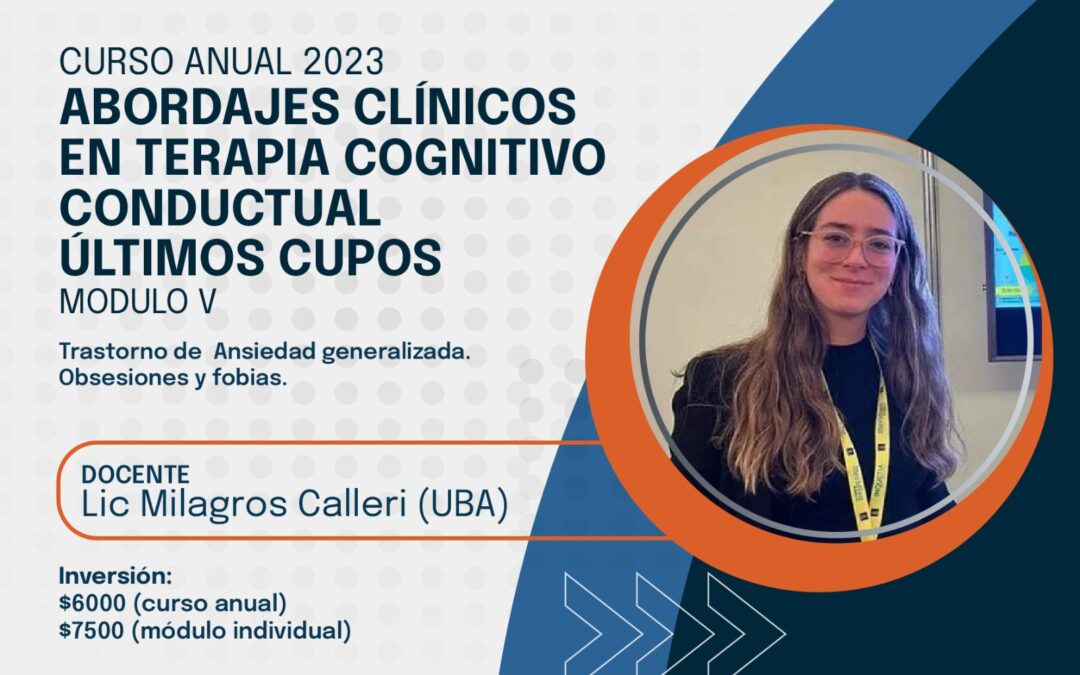 CURSO ANUAL 2023
ABORDAJES CLÍNICOS EN TERAPIA COGNITIVO CONDUCTUAL
ÚLTIMOS CUPOS
MODULO V

Trastorno de  Ansiedad generalizada. Obsesiones y fobias.

DOCENTE
Lic Milagros Calleri (UBA)

Inversión:
$6000 (curso anual)
$7500 (módulo individual)